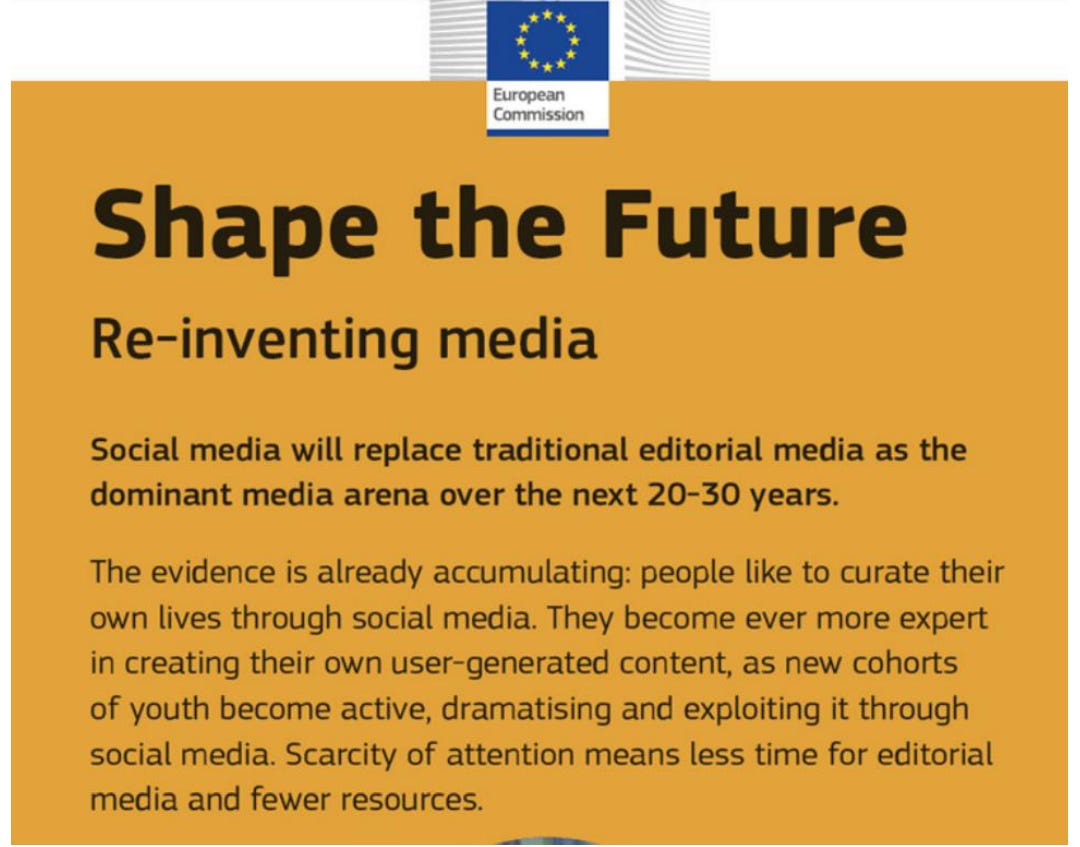 European Commission

Shape the Future

Re-inventing media

Social media will replace traditional editorial media as the dominant media arena over the next 20-30 years.

The evidence is already accumulating: people like to curate their own lives through social media. They become ever more expert in creating their own user-generated content, as new cohorts of youth become active, dramatising and exploiting it through social media. Scarcity of attention means less time for editorial media and fewer resources.